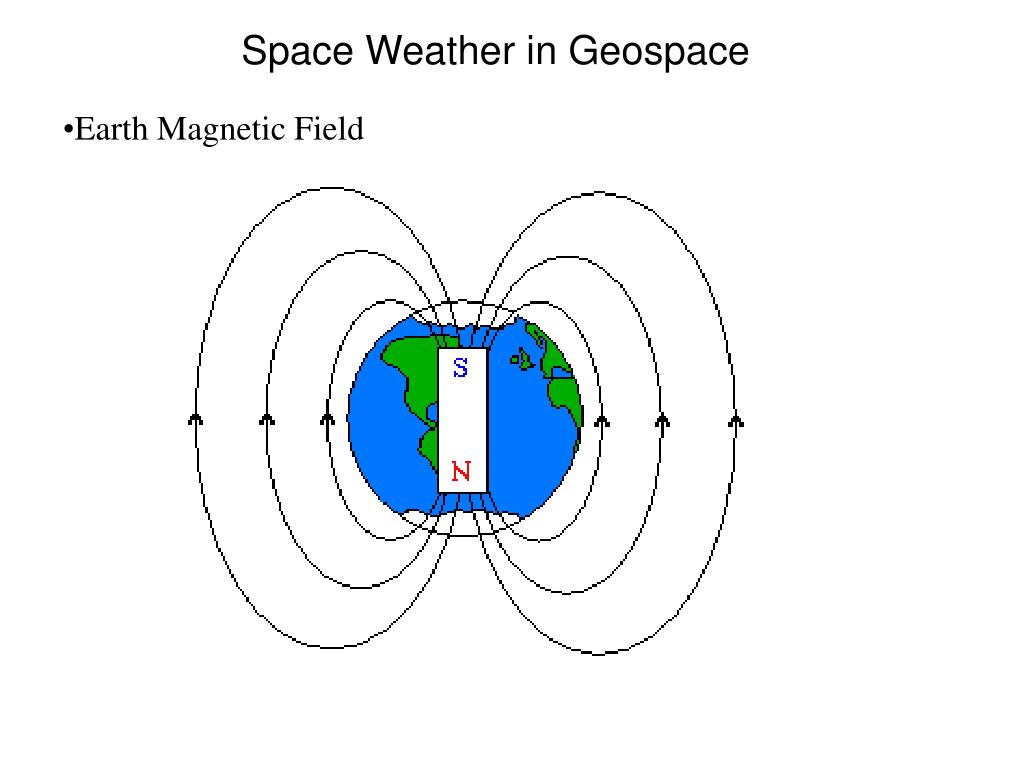 Space Weather in Geospace

•Earth Magnetic Field

S

N